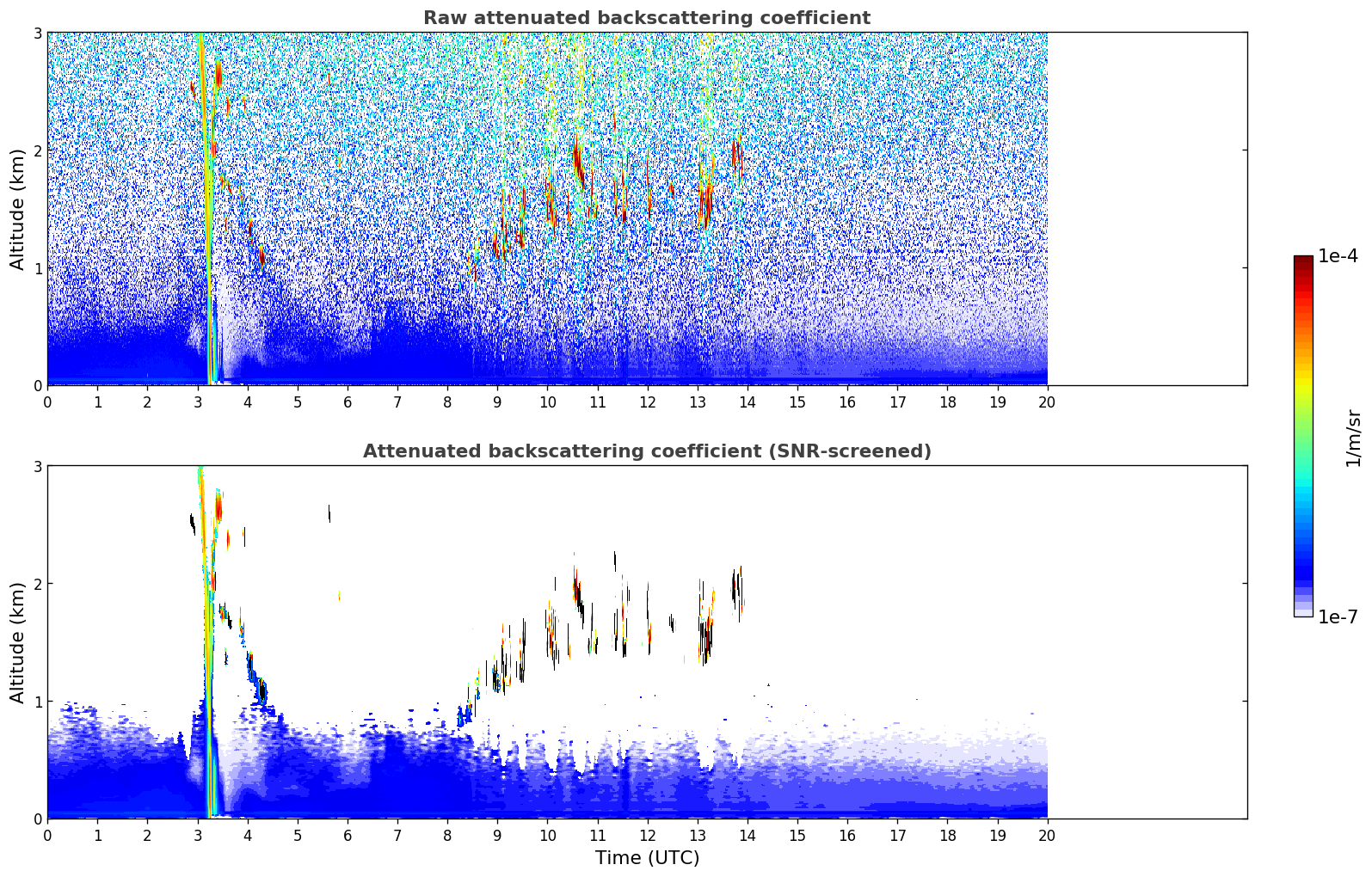 Raw attenuated backscattering coefficient

Altitude (km)

3
2
1
0

0 1 2 3 4 5 6 7 8 9 10 11 12 13 14 15 16 17 18 19 20

Attenuated backscattering coefficient (SNR-screened)

Altitude (km)

3
2
1
0

0 1 2 3 4 5 6 7 8 9 10 11 12 13 14 15 16 17 18 19 20

Time (UTC)

1e-4
1/m/sr
1e-7